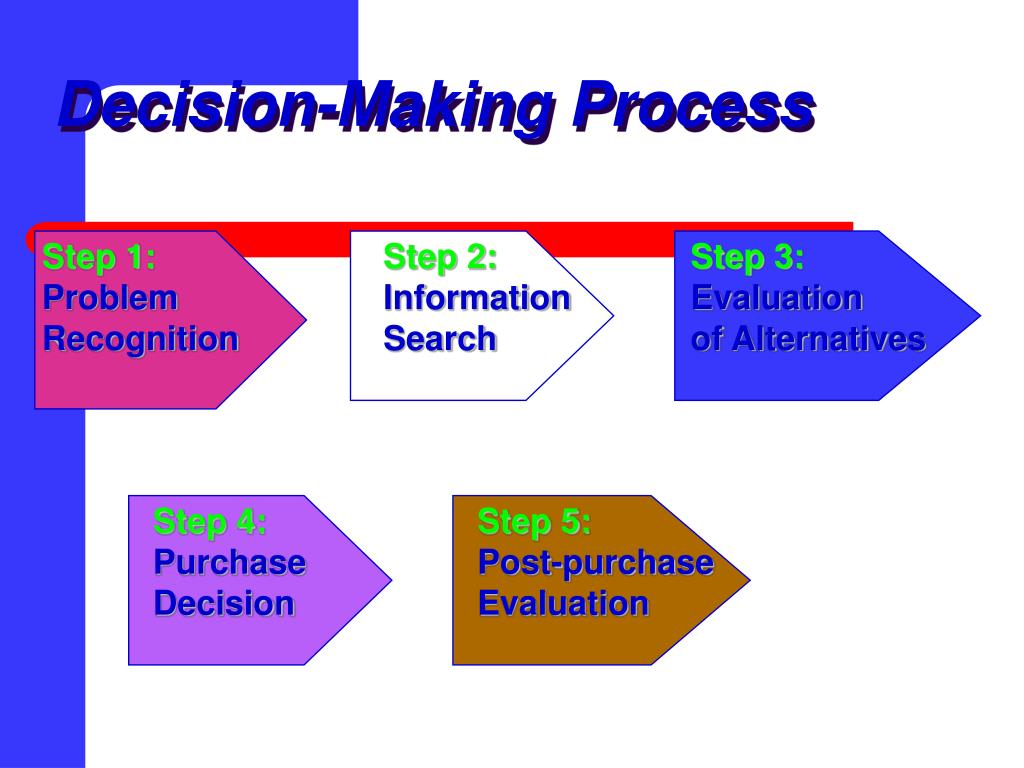 Decision-Making Process

Step 1:
Problem Recognition

Step 2:
Information Search

Step 3:
Evaluation of Alternatives

Step 4:
Purchase Decision

Step 5:
Post-purchase Evaluation